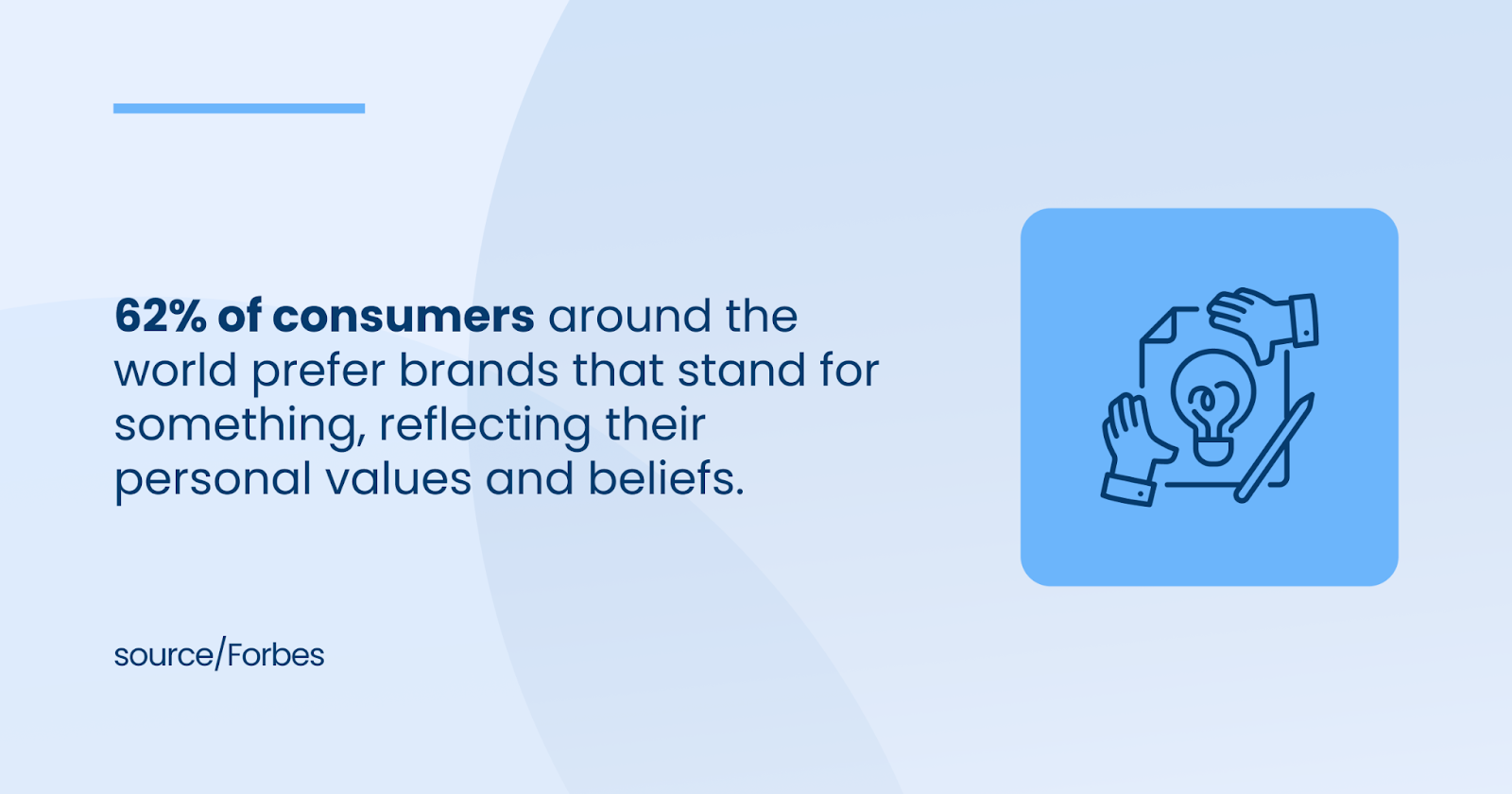 62% of consumers around the world prefer brands that stand for something, reflecting their personal values and beliefs.

source/Forbes